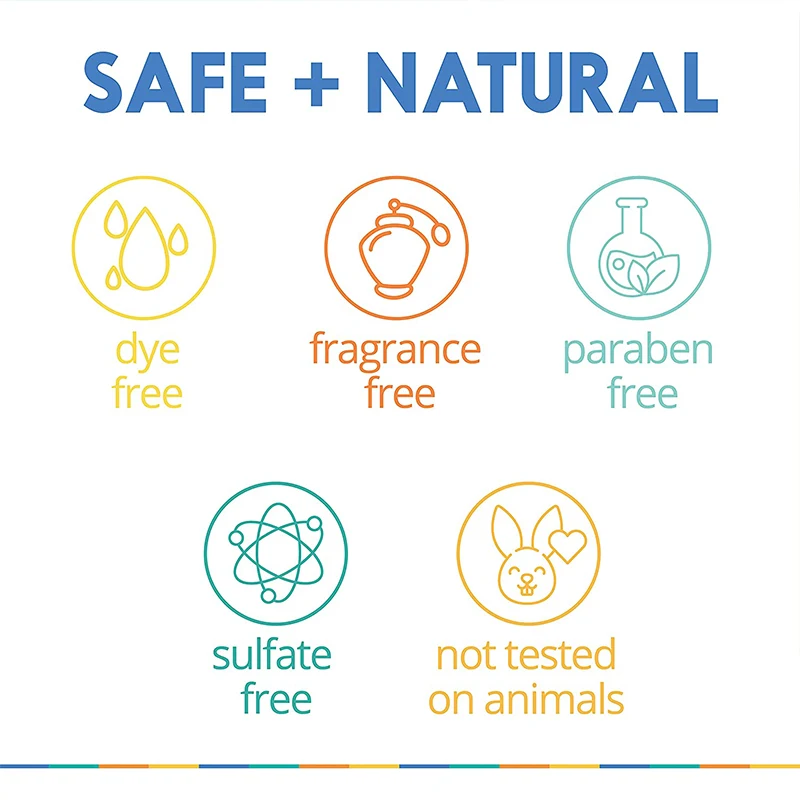 SAFE + NATURAL

dye free

fragrance free

paraben free

sulfate free

not tested on animals